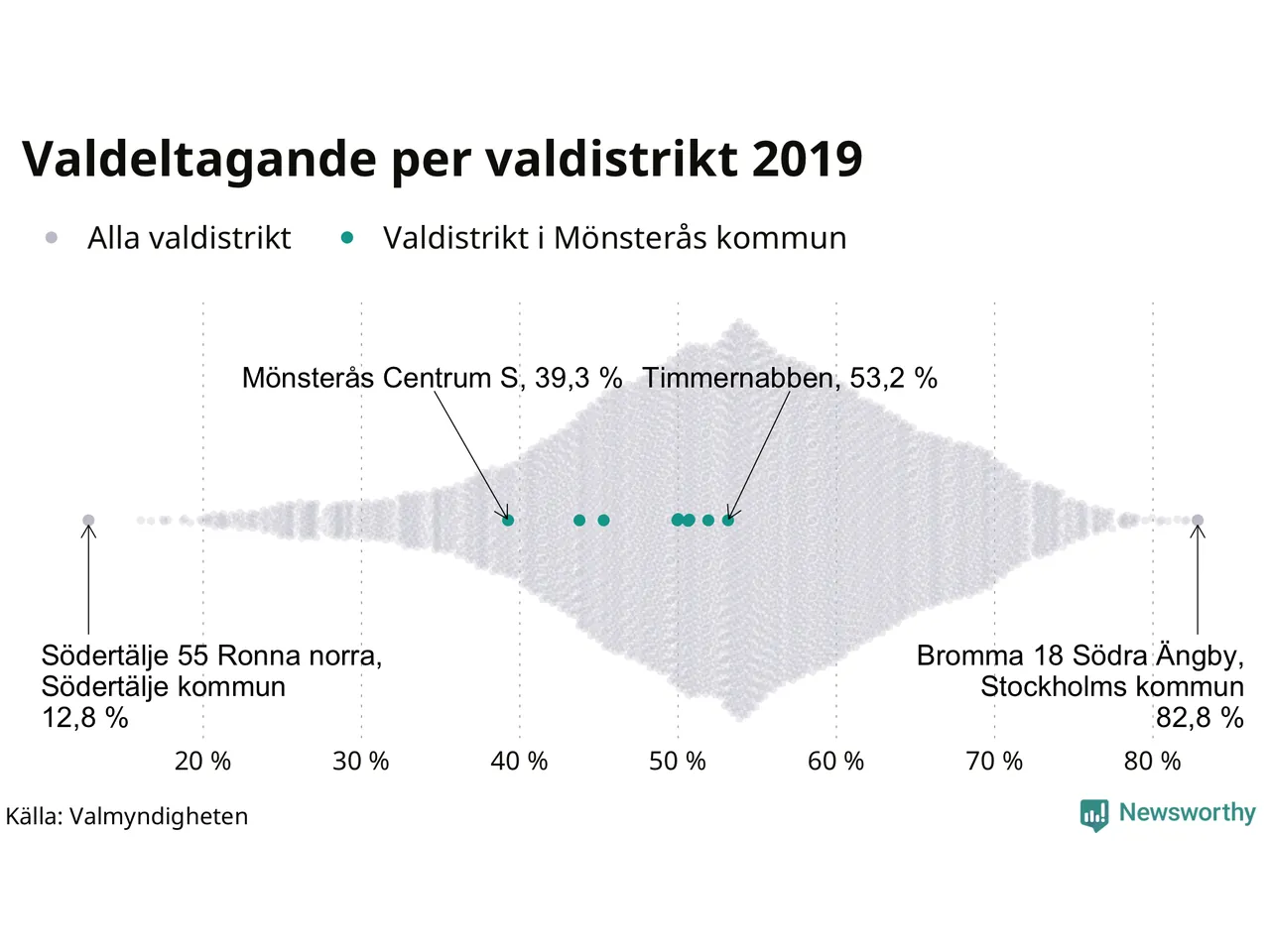 Valdeltagande per valdistrikt 2019

Alla valdistrikt

Valdistrikt i Mönsterås kommun

Mönsterås Centrum S, 39,3 %

Timmernabben, 53,2 %

Södertälje 55 Ronna norra, Södertälje kommun 12,8 %

Bromma 18 Södra Ängby, Stockholms kommun 82,8 %

20 %
30 %
40 %
50 %
60 %
70 %
80 %

Källa: Valmyndigheten

Newsworthy